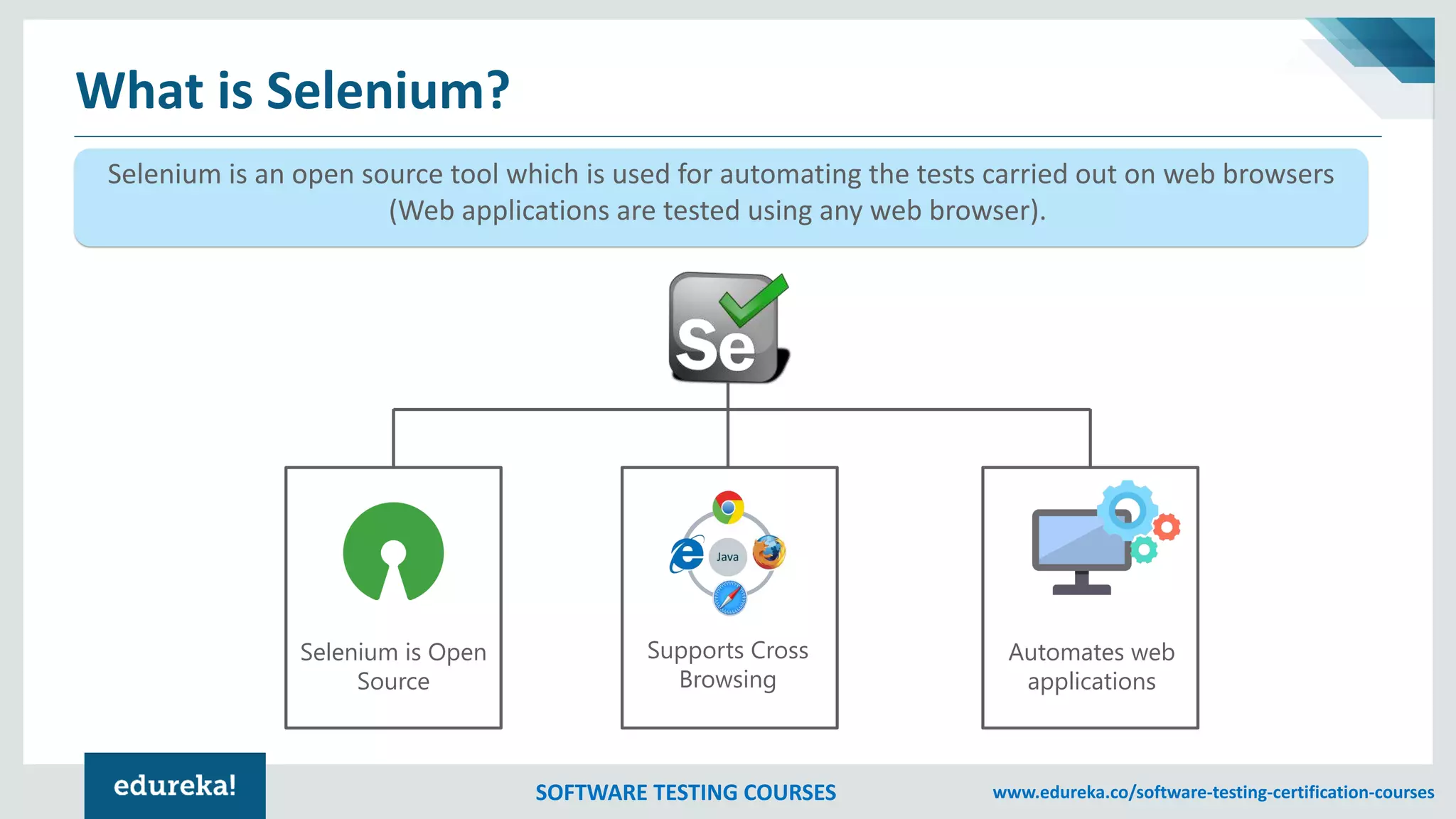 What is Selenium?

Selenium is an open source tool which is used for automating the tests carried out on web browsers (Web applications are tested using any web browser).

Se

Selenium is Open Source

Java

Supports Cross Browsing

Automates web applications

edureka!

SOFTWARE TESTING COURSES

www.edureka.co/software-testing-certification-courses